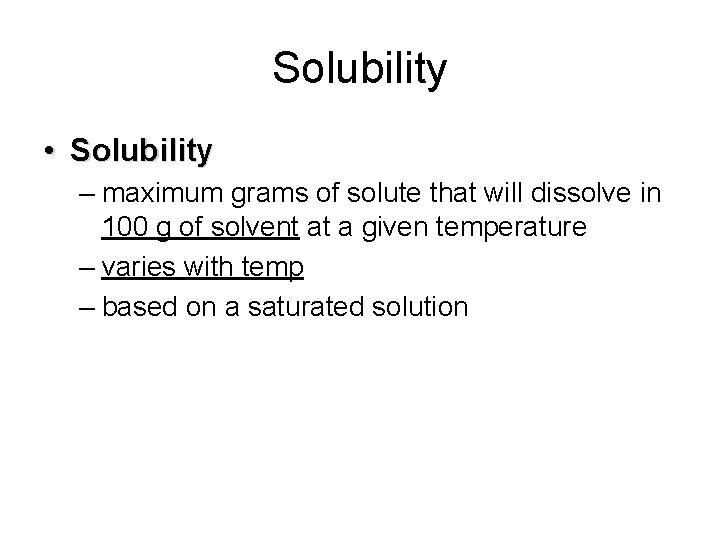 Solubility

• Solubility

– maximum grams of solute that will dissolve in 100 g of solvent at a given temperature

– varies with temp

– based on a saturated solution